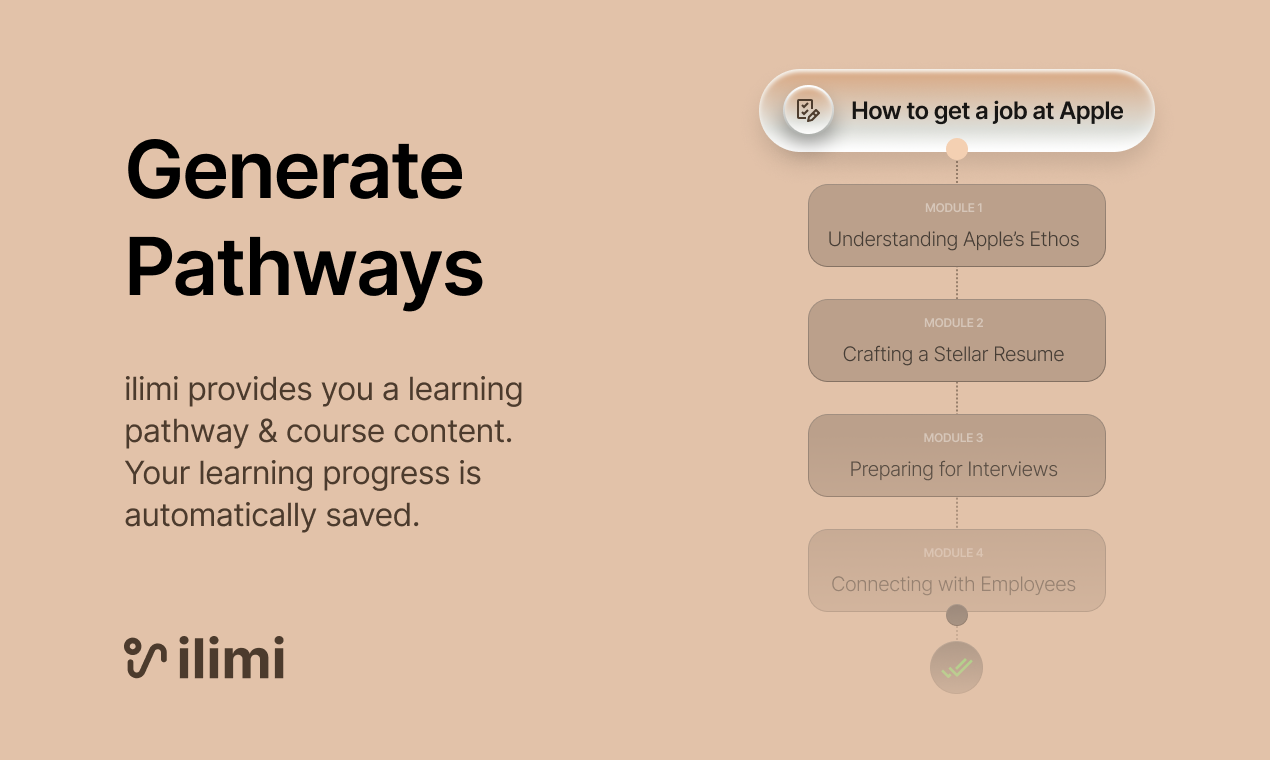 Generate Pathways

ilimi provides you a learning pathway & course content. Your learning progress is automatically saved.

ilimi

How to get a job at Apple

MODULE 1
Understanding Apple's Ethos

MODULE 2
Crafting a Stellar Resume

MODULE 3
Preparing for Interviews

MODULE 4
Connecting with Employees